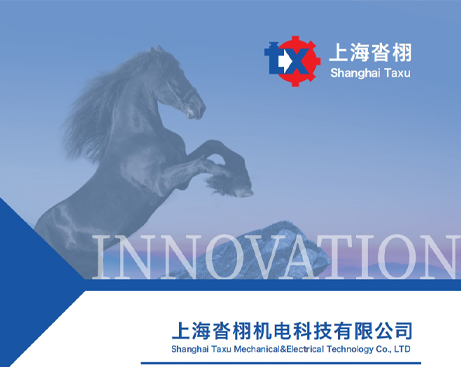 tx 上海沓栩
Shanghai Taxu

INNOVATION

上海沓栩机电科技有限公司
Shanghai Taxu Mechanical&Electrical Technology Co., LTD